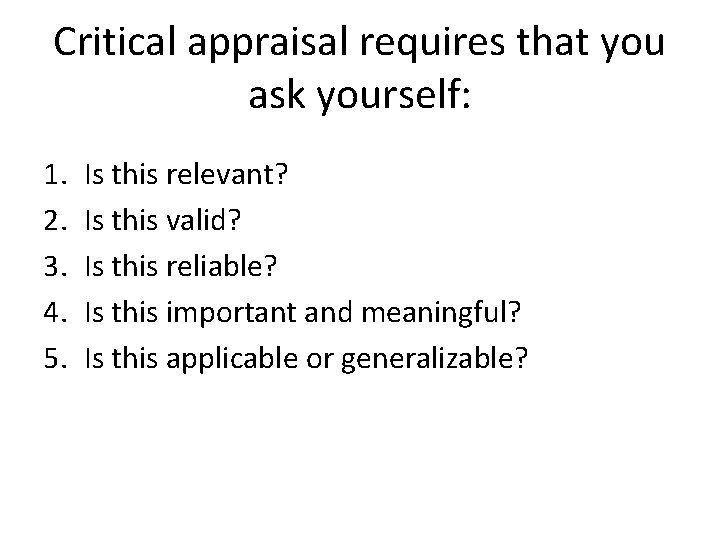 Critical appraisal requires that you ask yourself:

1. Is this relevant?
2. Is this valid?
3. Is this reliable?
4. Is this important and meaningful?
5. Is this applicable or generalizable?